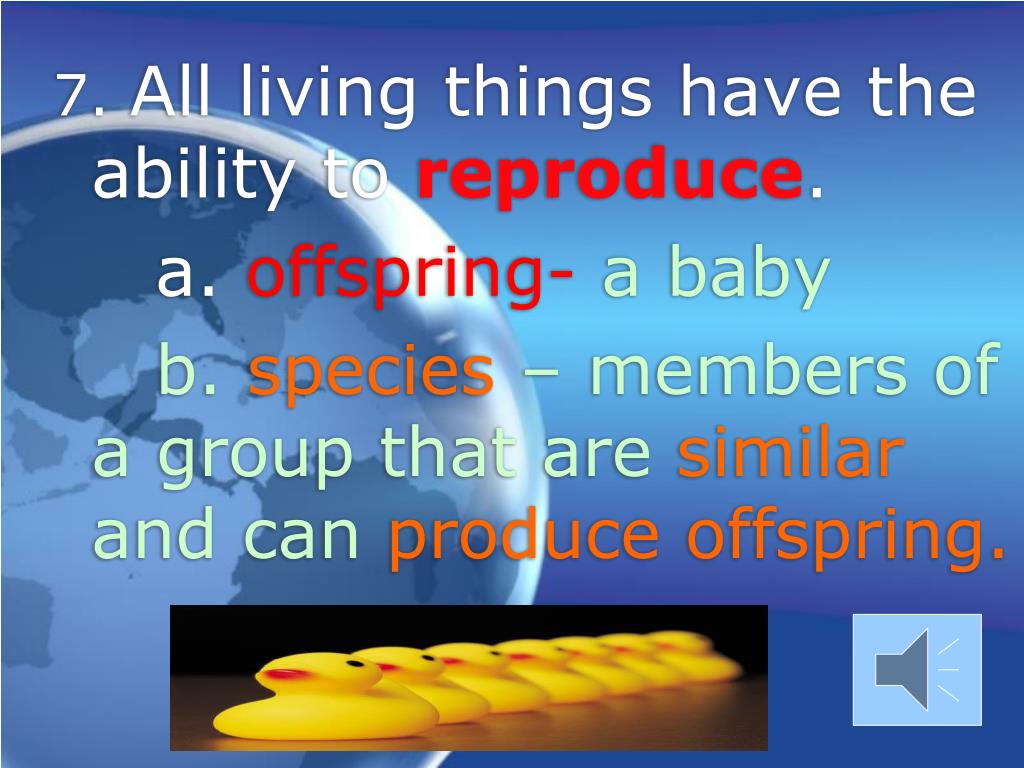 7. All living things have the ability to reproduce.

a. offspring- a baby

b. species – members of a group that are similar and can produce offspring.